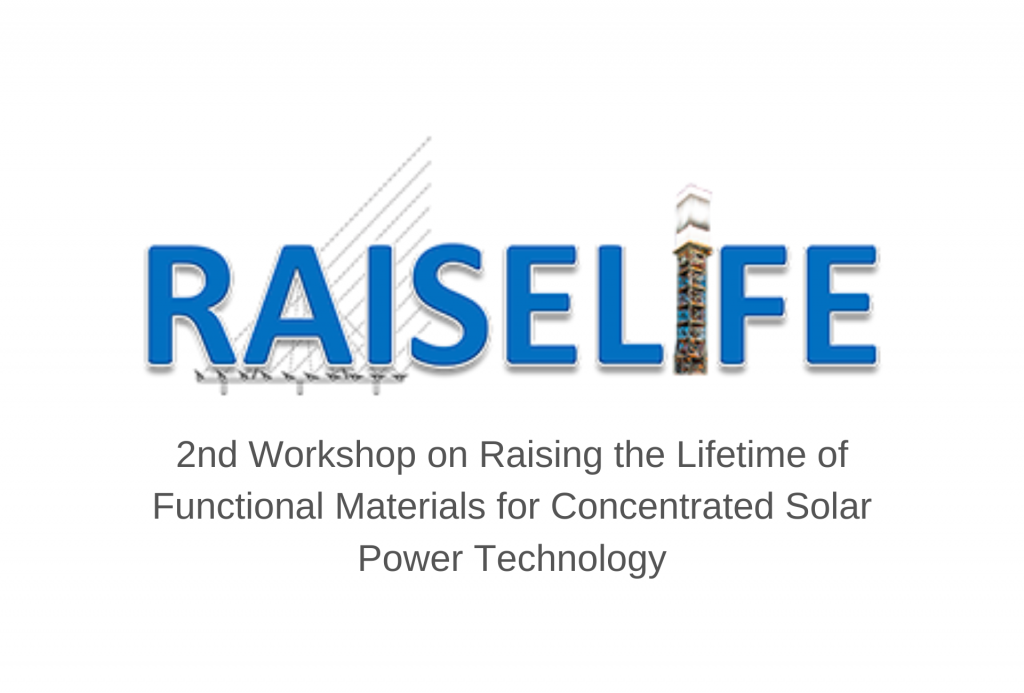 RAISELIFE

2nd Workshop on Raising the Lifetime of Functional Materials for Concentrated Solar Power Technology